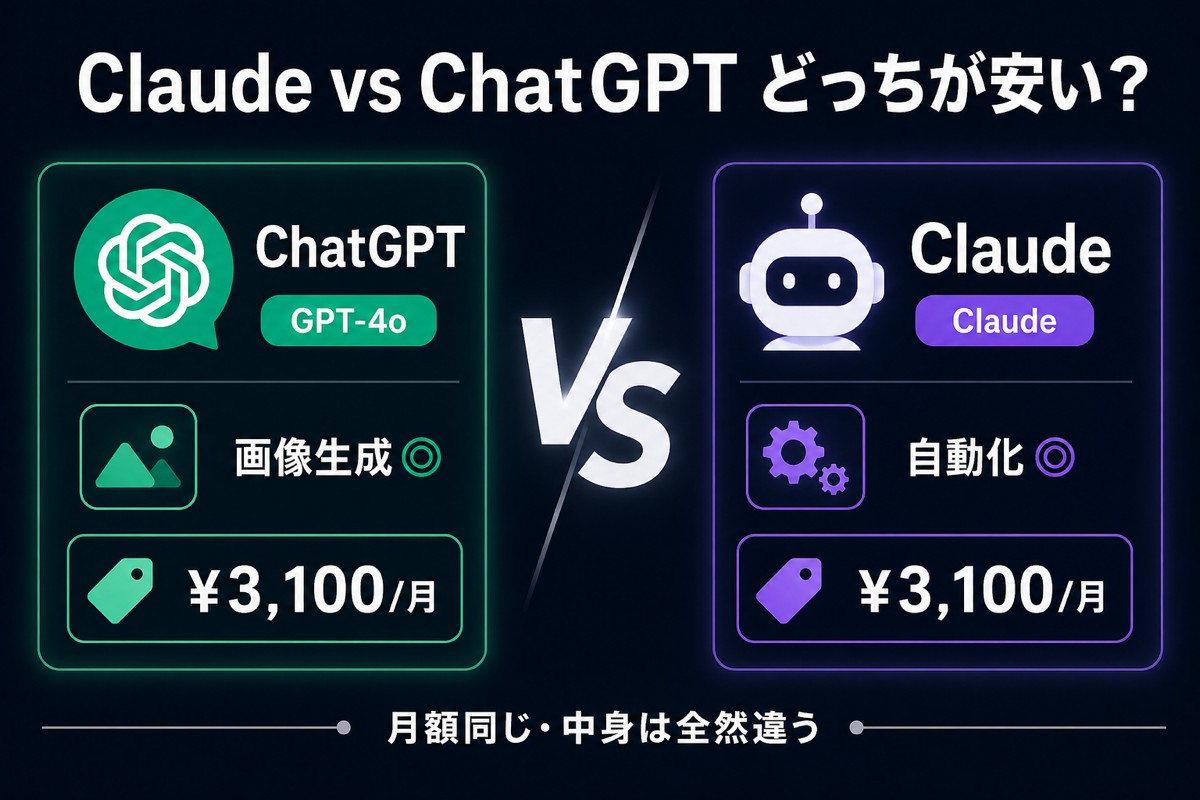 Claude vs ChatGPT どっちが安い?

ChatGPT
GPT-4o
画像生成 ◎
¥3,100/月

VS

Claude
Claude
自動化 ◎
¥3,100/月

月額同じ・中身は全然違う